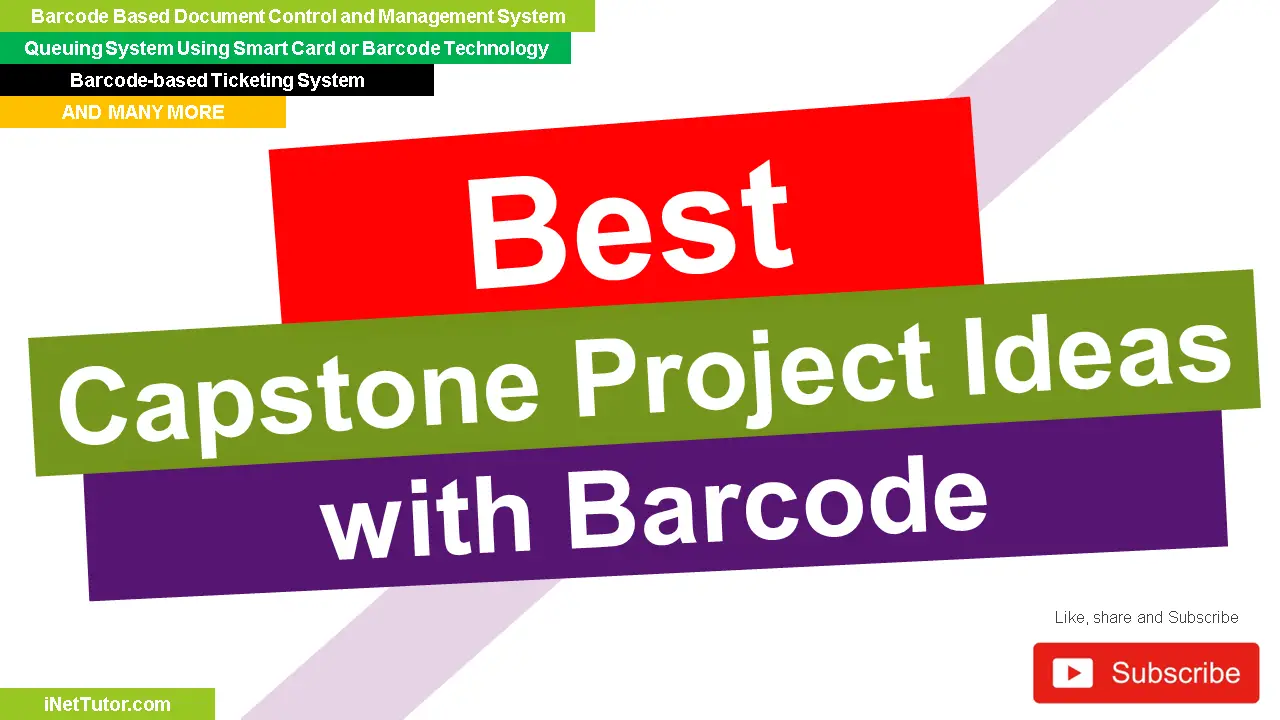 Barcode Based Document Control and Management System
Queuing System Using Smart Card or Barcode Technology
Barcode-based Ticketing System
AND MANY MORE

Best
Capstone Project Ideas
with Barcode

Like, share and Subscribe
Subscribe

iNetTutor.com